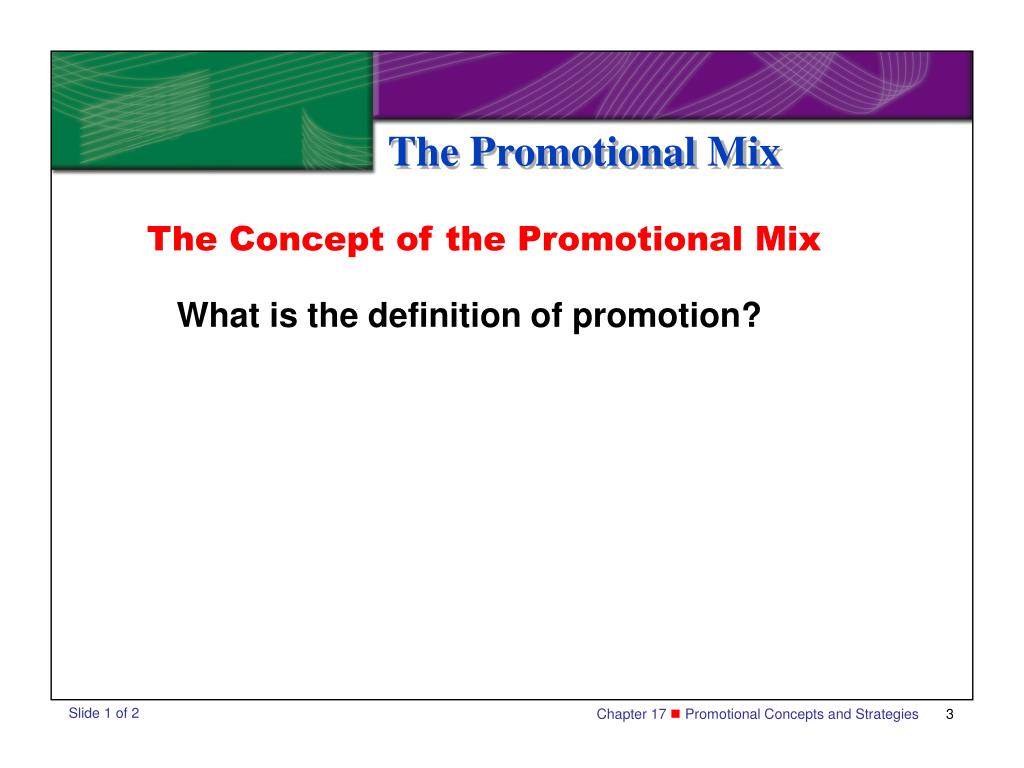 The Promotional Mix

The Concept of the Promotional Mix

What is the definition of promotion?

Slide 1 of 2

Chapter 17 ■ Promotional Concepts and Strategies 3